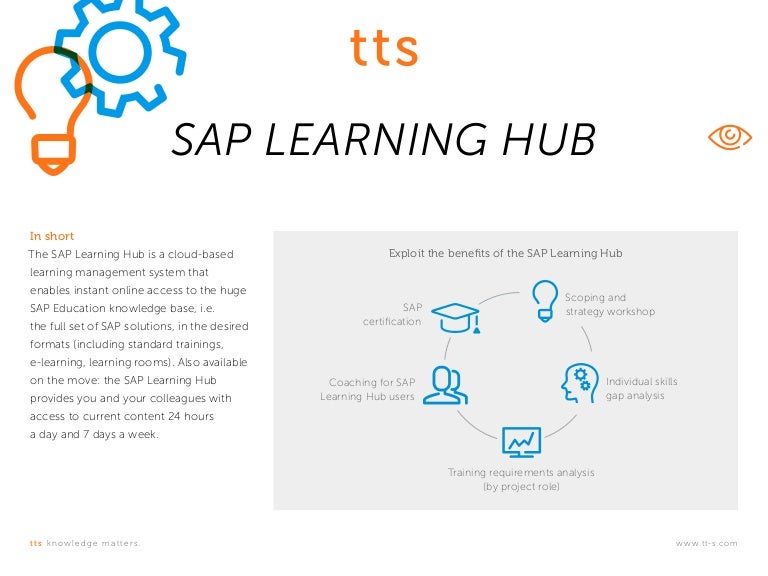 tts

SAP LEARNING HUB

In short
The SAP Learning Hub is a cloud-based learning management system that enables instant online access to the huge SAP Education knowledge base, i.e. the full set of SAP solutions, in the desired formats (including standard trainings, e-learning, learning rooms). Also available on the move: the SAP Learning Hub provides you and your colleagues with access to current content 24 hours a day and 7 days a week.

Exploit the benefits of the SAP Learning Hub

Scoping and strategy workshop

Individual skills gap analysis

Training requirements analysis (by project role)

Coaching for SAP Learning Hub users

SAP certification

tts knowledge matters.

www.tt-s.com